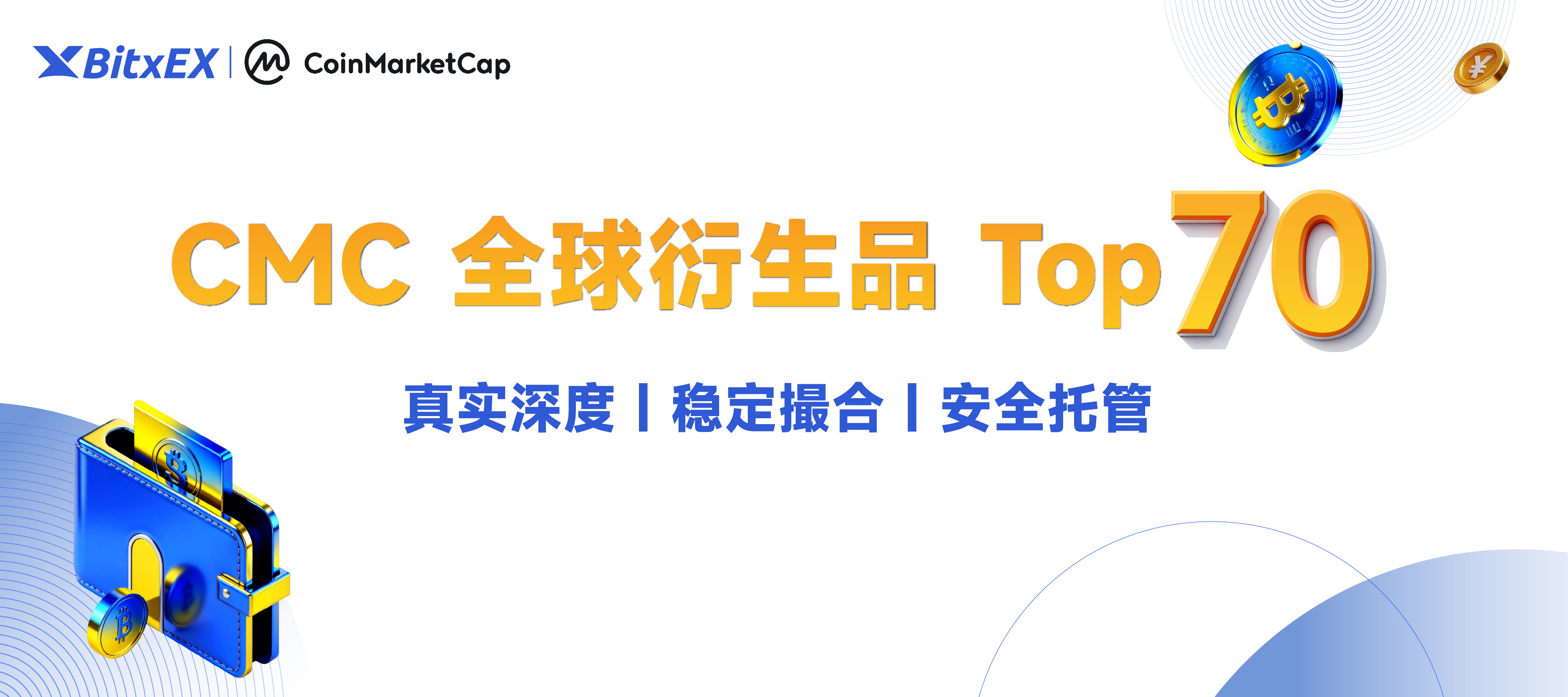 BitxEX | CoinMarketCap

CMC 全球衍生品 Top 70

真实深度 | 稳定撮合 | 安全托管